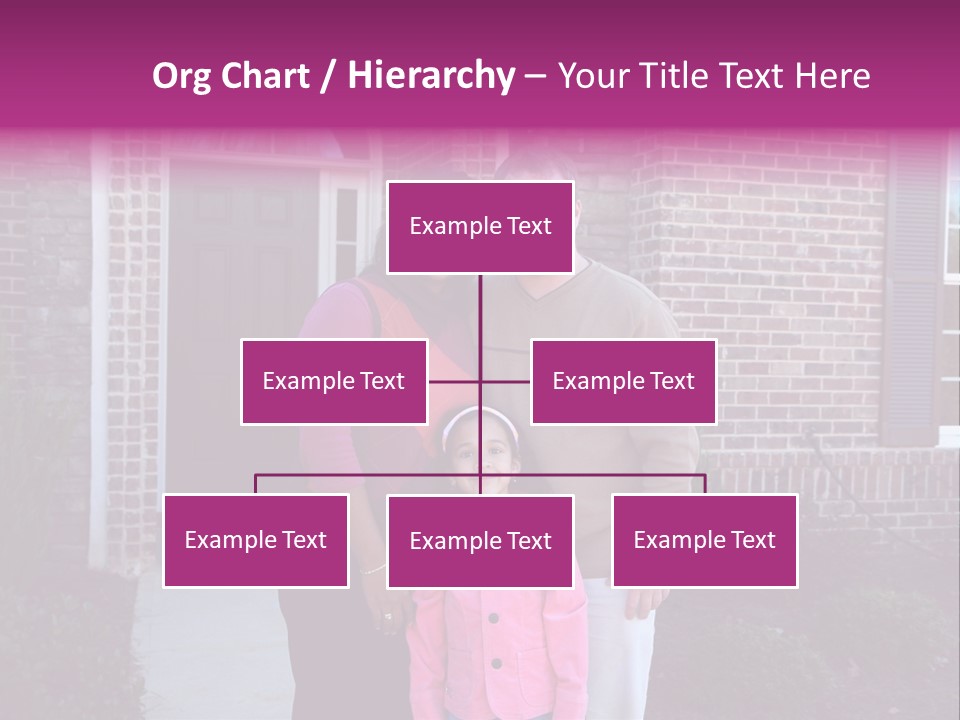 Org Chart / Hierarchy – Your Title Text Here

Example Text

Example Text

Example Text

Example Text

Example Text

Example Text